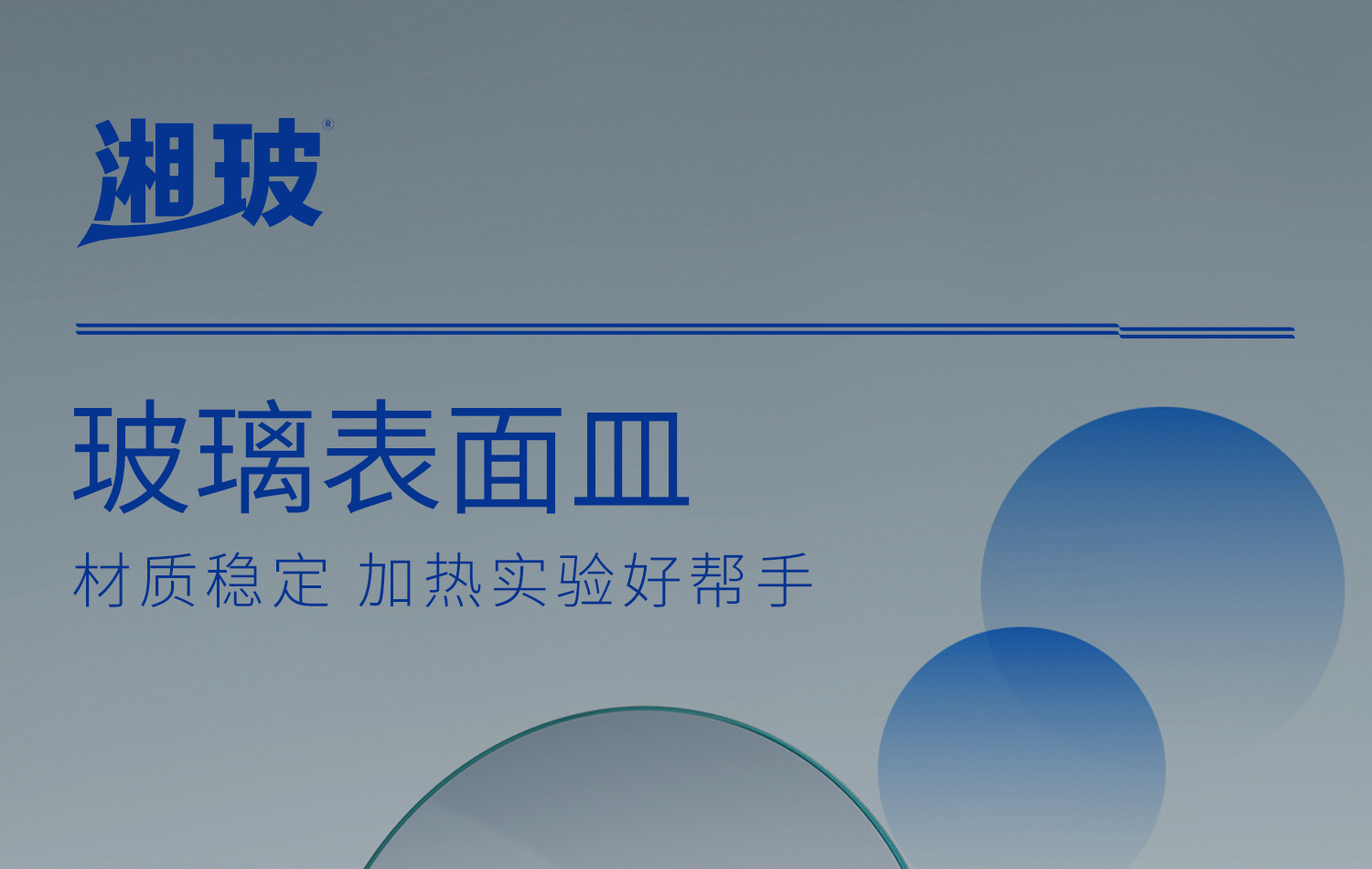 湘玻®

玻璃表面皿

材质稳定 加热实验好帮手